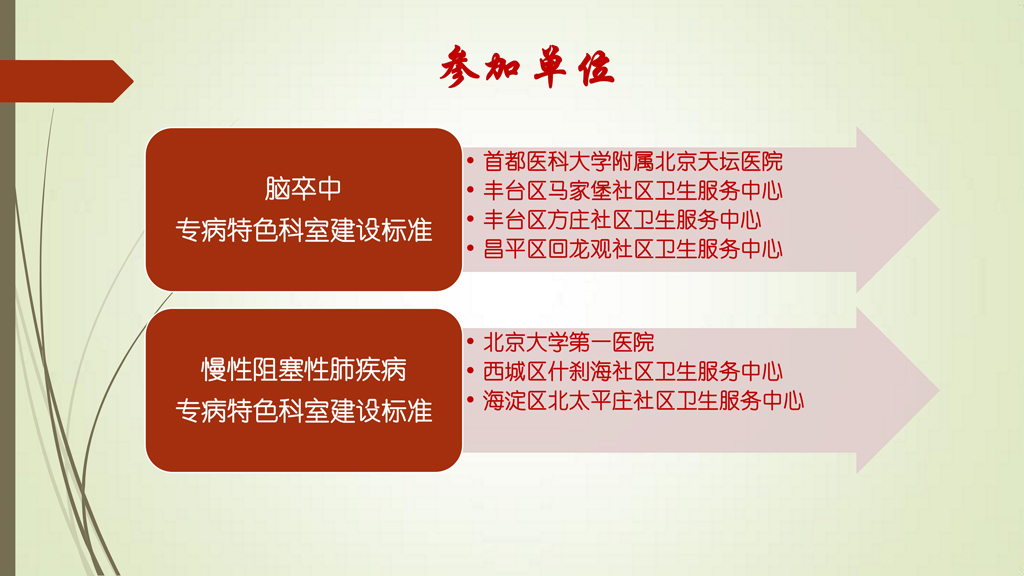 参加单位

脑卒中
专病特色科室建设标准

• 首都医科大学附属北京天坛医院
• 丰台区马家堡社区卫生服务中心
• 丰台区方庄社区卫生服务中心
• 昌平区回龙观社区卫生服务中心

慢性阻塞性肺疾病
专病特色科室建设标准

• 北京大学第一医院
• 西城区什刹海社区卫生服务中心
• 海淀区北太平庄社区卫生服务中心